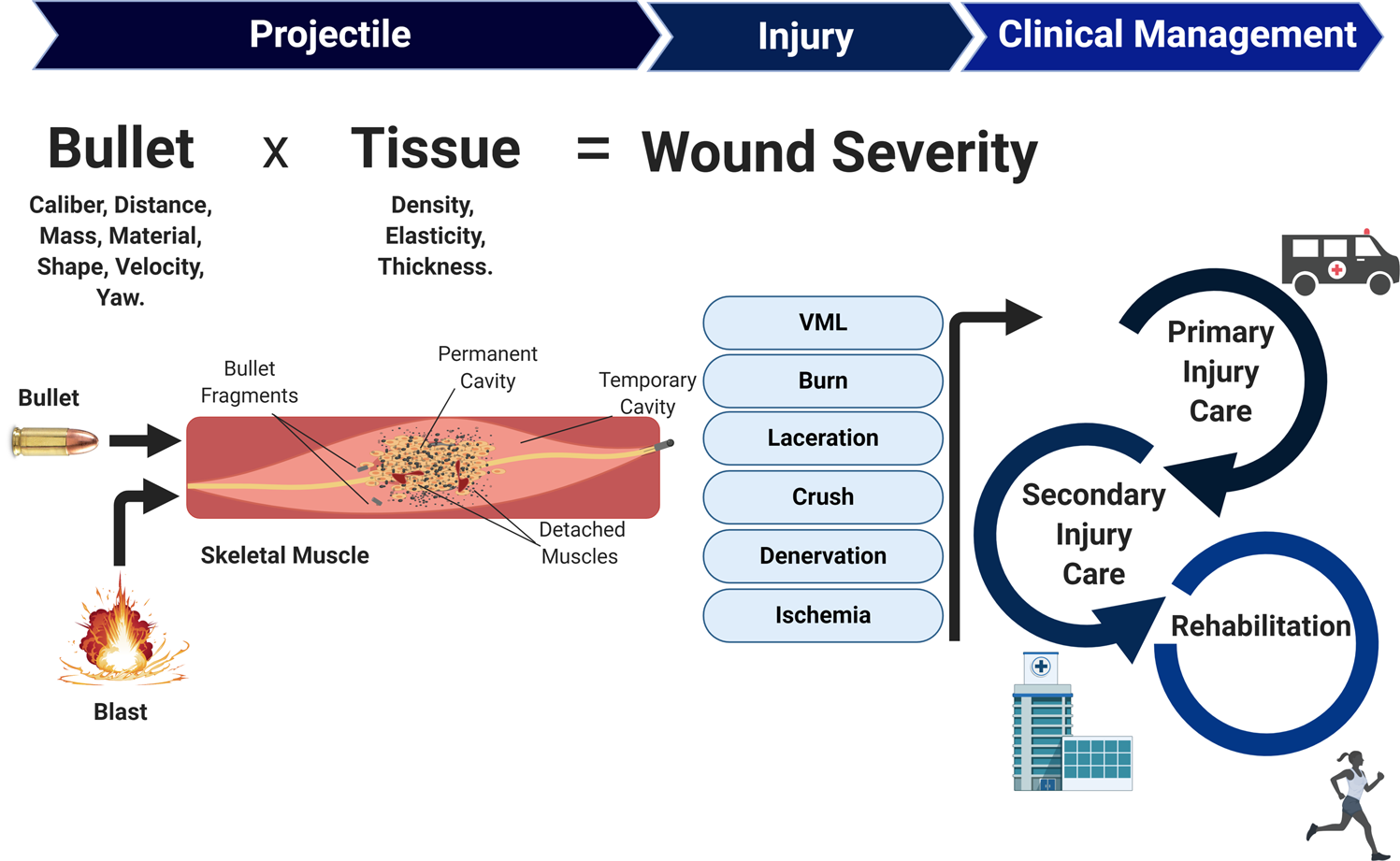 Projectile
Injury
Clinical Management

Bullet x Tissue = Wound Severity

Caliber, Distance, Mass, Material, Shape, Velocity, Yaw.

Density, Elasticity, Thickness.

Bullet

Bullet Fragments

Permanent Cavity

Temporary Cavity

Detached Muscles

Skeletal Muscle

Blast

VML
Burn
Laceration
Crush
Denervation
Ischemia

Primary Injury Care

Secondary Injury Care

Rehabilitation